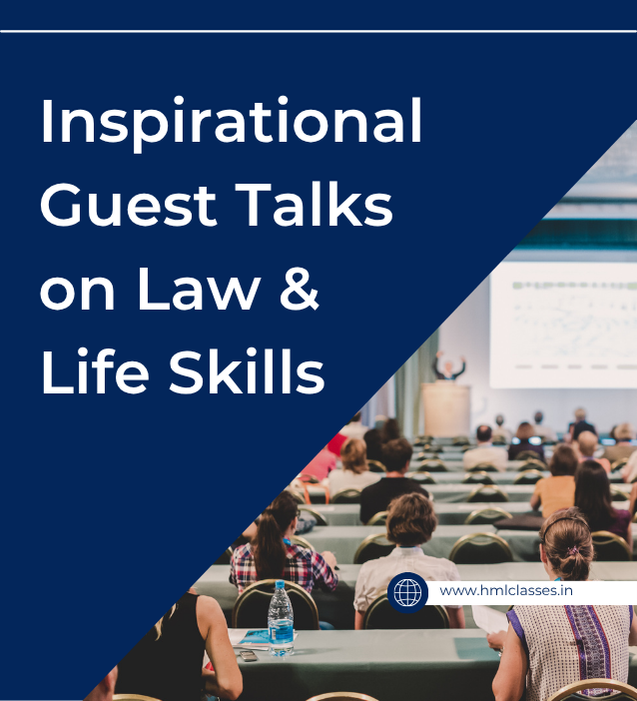 Inspirational Guest Talks on Law & Life Skills

www.hmlclasses.in